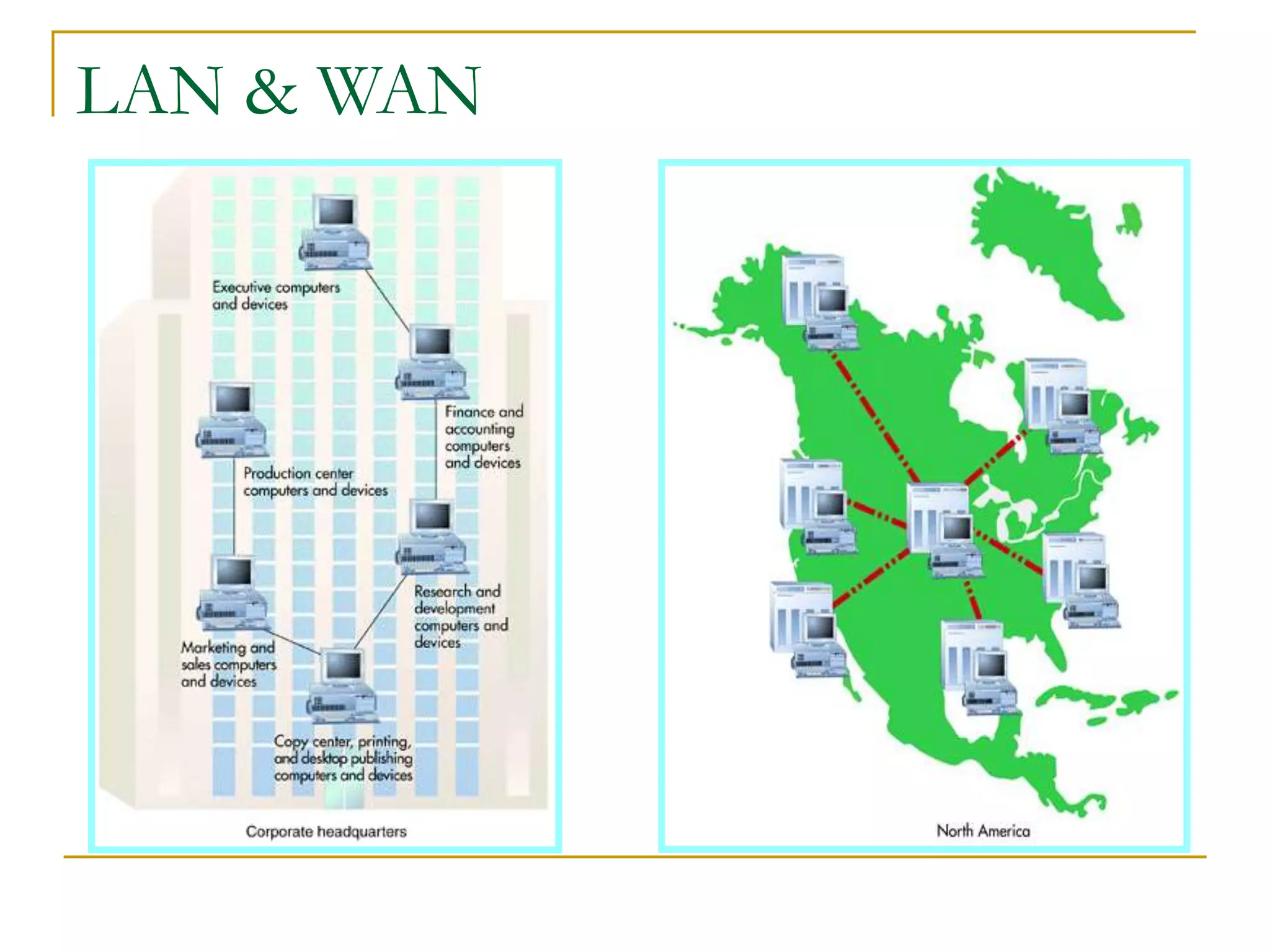 LAN & WAN

Executive computers and devices

Finance and accounting computers and devices

Production center computers and devices

Research and development computers and devices

Marketing and sales computers and devices

Copy center, printing, and desktop publishing computers and devices

Corporate headquarters

North America